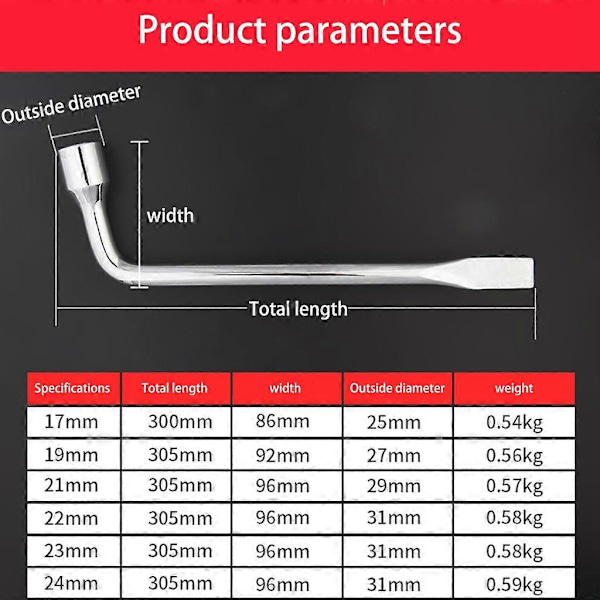 Product parameters

Outside diameter

width

Total length

| Specifications | Total length | width | Outside diameter | weight |
|---|---|---|---|---|
| 17mm | 300mm | 86mm | 25mm | 0.54kg |
| 19mm | 305mm | 92mm | 27mm | 0.56kg |
| 21mm | 305mm | 96mm | 29mm | 0.57kg |
| 22mm | 305mm | 96mm | 31mm | 0.58kg |
| 23mm | 305mm | 96mm | 31mm | 0.58kg |
| 24mm | 305mm | 96mm | 31mm | 0.59kg |